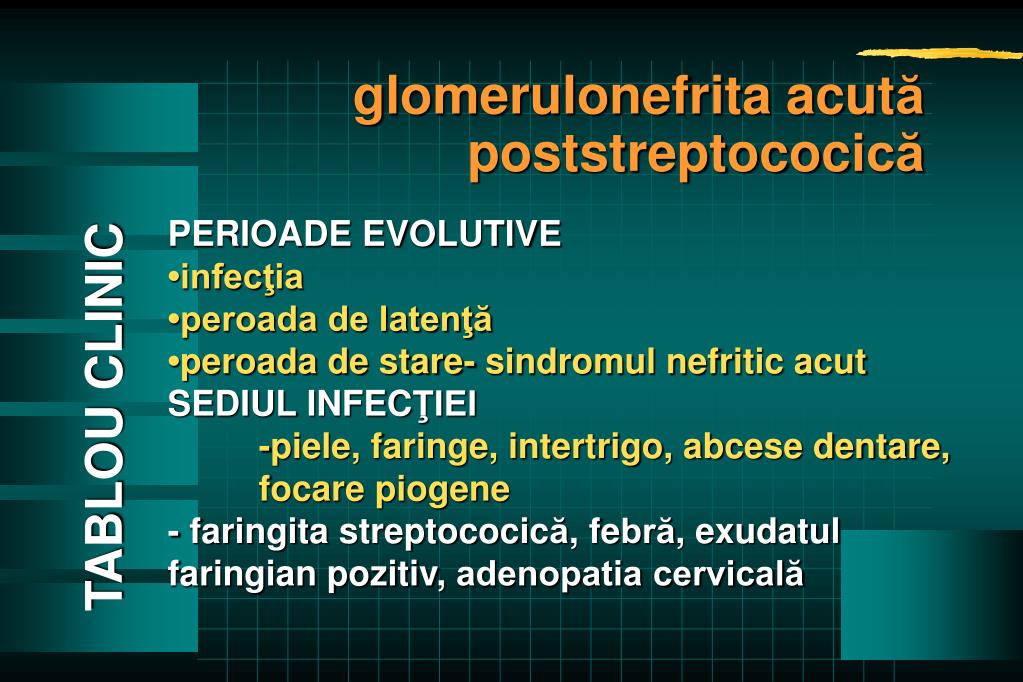 glomerulonefrita acută poststreptococică

TABLOU CLINIC

PERIOADE EVOLUTIVE
•infecţia
•peroada de latenţă
•peroada de stare- sindromul nefritic acut
SEDIUL INFECŢIEI
-piele, faringe, intertrigo, abcese dentare, focare piogene
- faringita streptococică, febră, exudatul faringian pozitiv, adenopatia cervicală